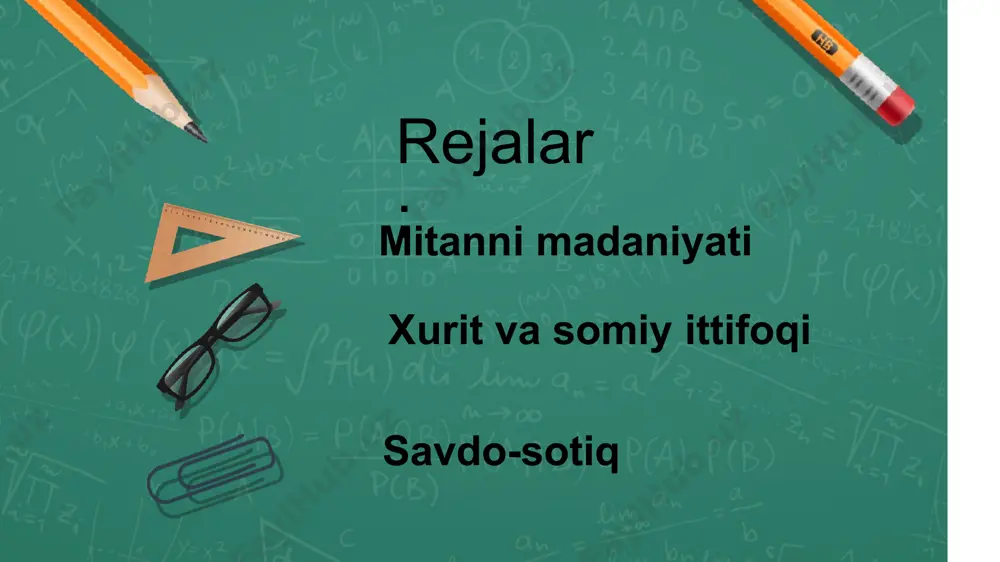 Rejalar

.

Mitanni madaniyati

Xurit va somiy ittifoqi

Savdo-sotiq